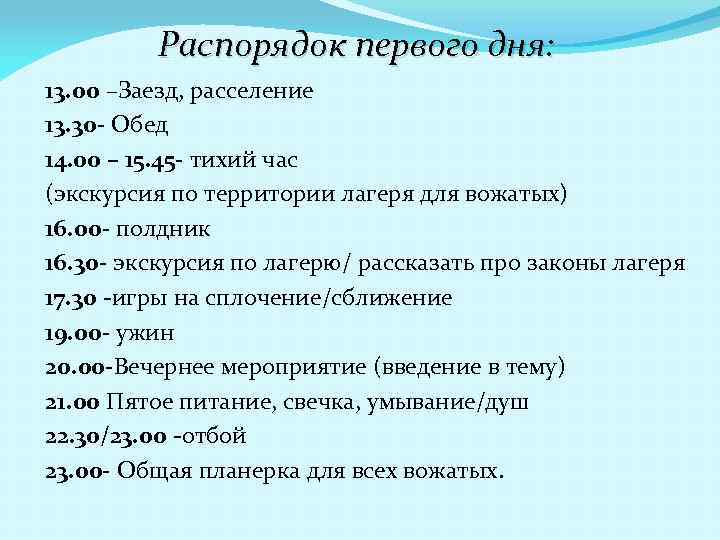 Распорядок первого дня:

13.00 –Заезд, расселение
13.30- Обед
14.00 – 15.45- тихий час
(экскурсия по территории лагеря для вожатых)
16.00- полдник
16.30- экскурсия по лагерю/ рассказать про законы лагеря
17.30 -игры на сплочение/сближение
19.00- ужин
20.00-Вечернее мероприятие (введение в тему)
21.00 Пятое питание, свечка, умывание/душ
22.30/23.00 -отбой
23.00- Общая планерка для всех вожатых.